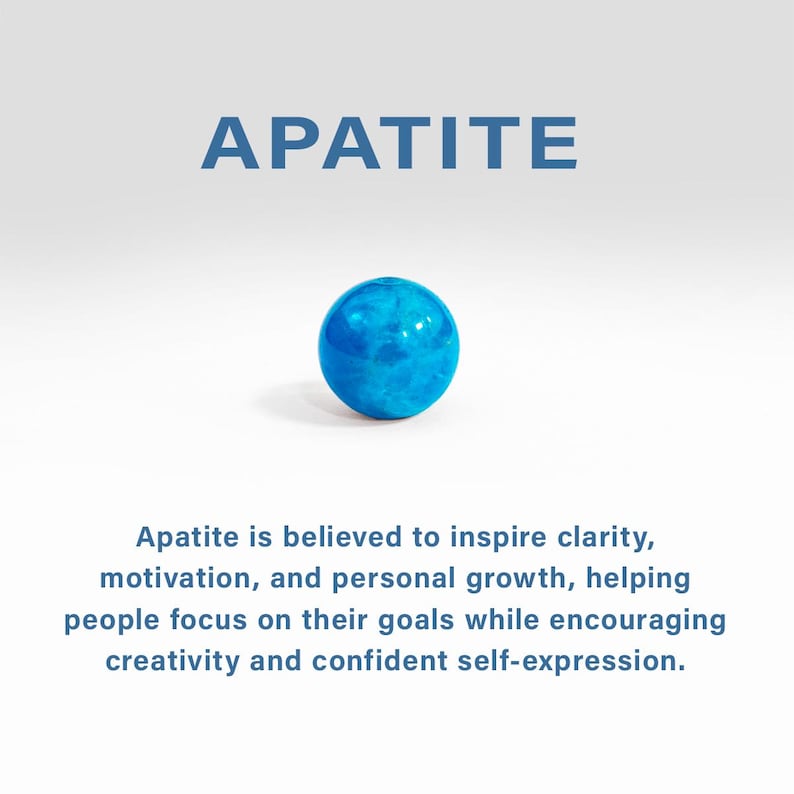 APATITE

Apatite is believed to inspire clarity, motivation, and personal growth, helping people focus on their goals while encouraging creativity and confident self-expression.